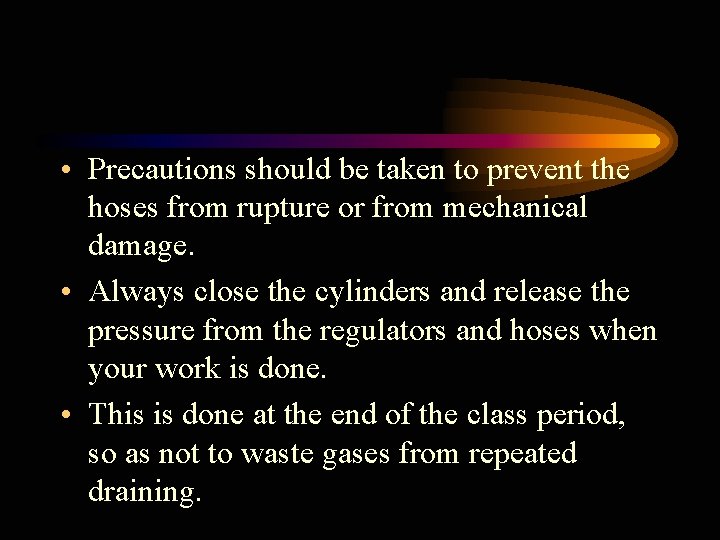 • Precautions should be taken to prevent the hoses from rupture or from mechanical damage.

• Always close the cylinders and release the pressure from the regulators and hoses when your work is done.

• This is done at the end of the class period, so as not to waste gases from repeated draining.